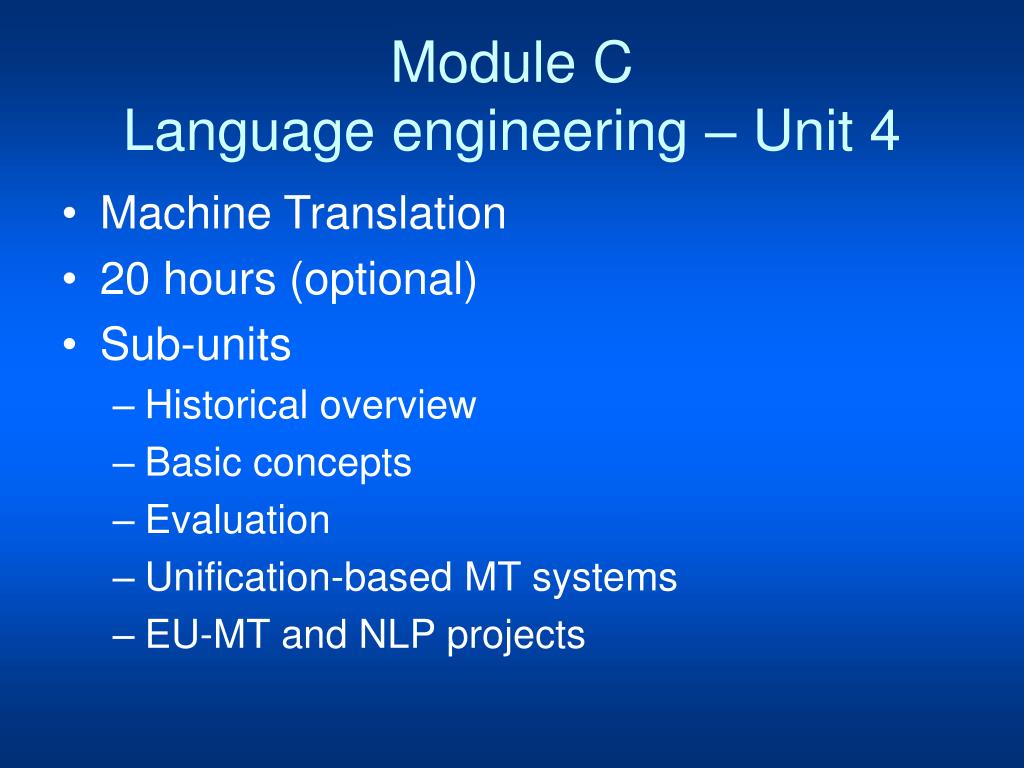 Module C
Language engineering – Unit 4

• Machine Translation
• 20 hours (optional)
• Sub-units
– Historical overview
– Basic concepts
– Evaluation
– Unification-based MT systems
– EU-MT and NLP projects